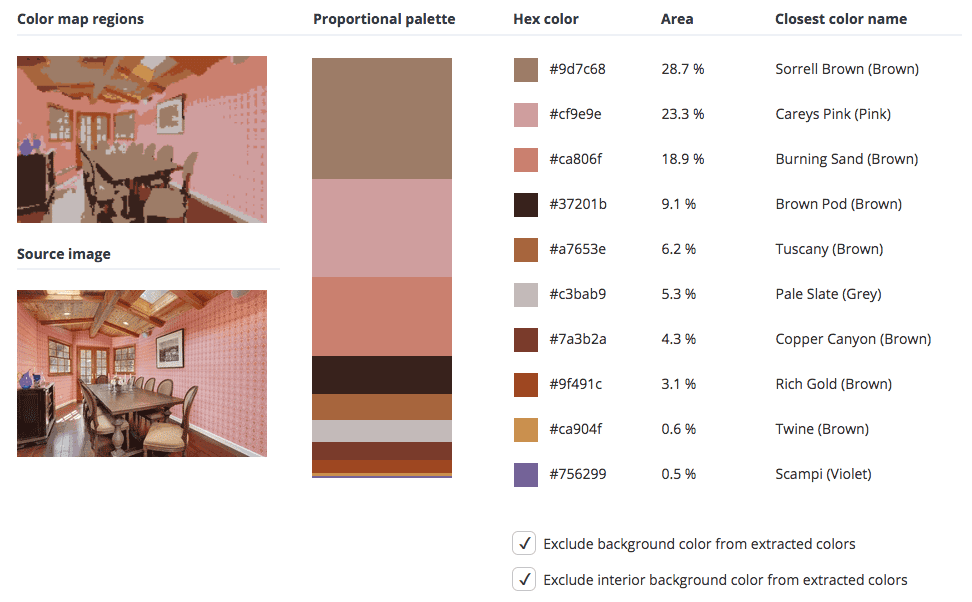 Color map regions

Source image

Proportional palette

| Hex color | Area | Closest color name |
|---|---|---|
| #9d7c68 | 28.7 % | Sorrell Brown (Brown) |
| #cf9e9e | 23.3 % | Careys Pink (Pink) |
| #ca806f | 18.9 % | Burning Sand (Brown) |
| #37201b | 9.1 % | Brown Pod (Brown) |
| #a7653e | 6.2 % | Tuscany (Brown) |
| #c3bab9 | 5.3 % | Pale Slate (Grey) |
| #7a3b2a | 4.3 % | Copper Canyon (Brown) |
| #9f491c | 3.1 % | Rich Gold (Brown) |
| #ca904f | 0.6 % | Twine (Brown) |
| #756299 | 0.5 % | Scampi (Violet) |

✓ Exclude background color from extracted colors

✓ Exclude interior background color from extracted colors